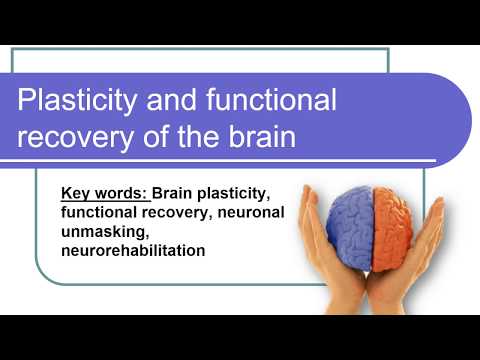 Plasticity and functional recovery of the brain

Key words: Brain plasticity, functional recovery, neuronal unmasking, neurorehabilitation